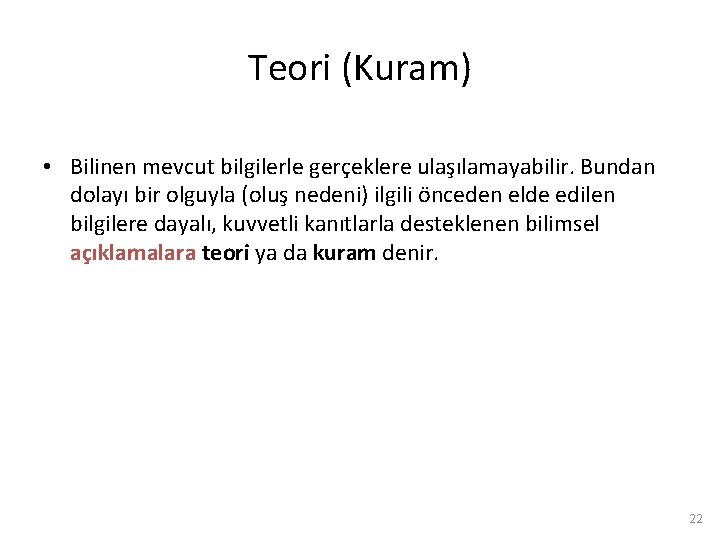 Teori (Kuram)

• Bilinen mevcut bilgilerle gerçeklere ulaşılamayabilir. Bundan dolayı bir olguyla (oluş nedeni) ilgili önceden elde edilen bilgilere dayalı, kuvvetli kanıtlarla desteklenen bilimsel açıklamalara teori ya da kuram denir.

22